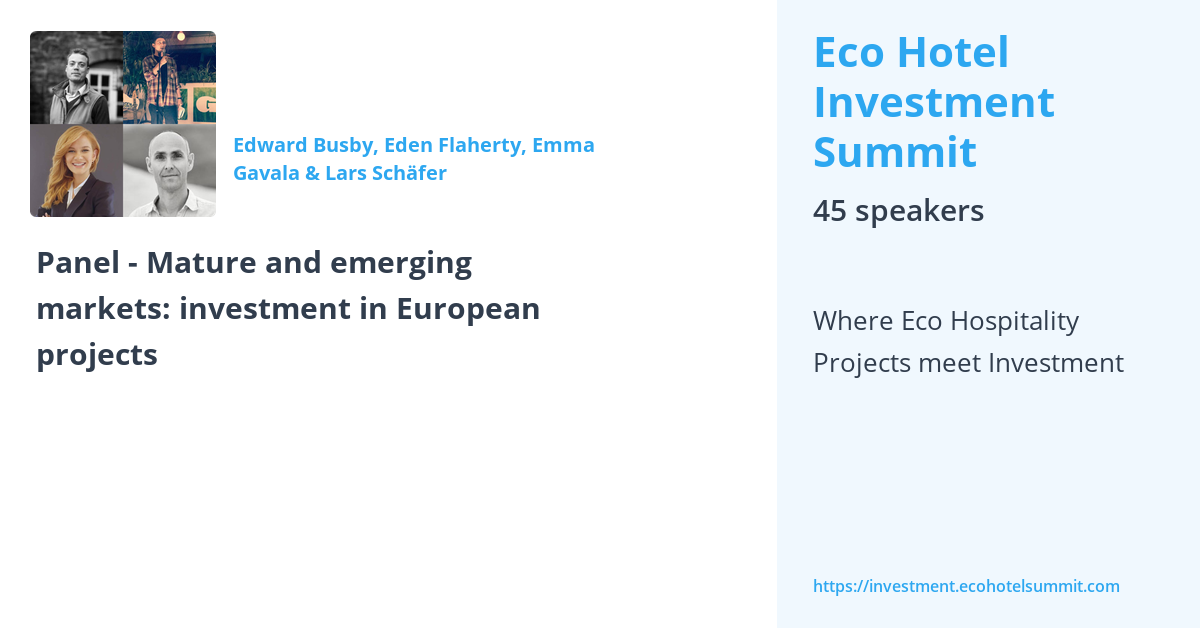 Edward Busby, Eden Flaherty, Emma Gavala & Lars Schäfer

Panel - Mature and emerging markets: investment in European projects

Eco Hotel Investment Summit

45 speakers

Where Eco Hospitality Projects meet Investment

https://investment.ecohotelsummit.com